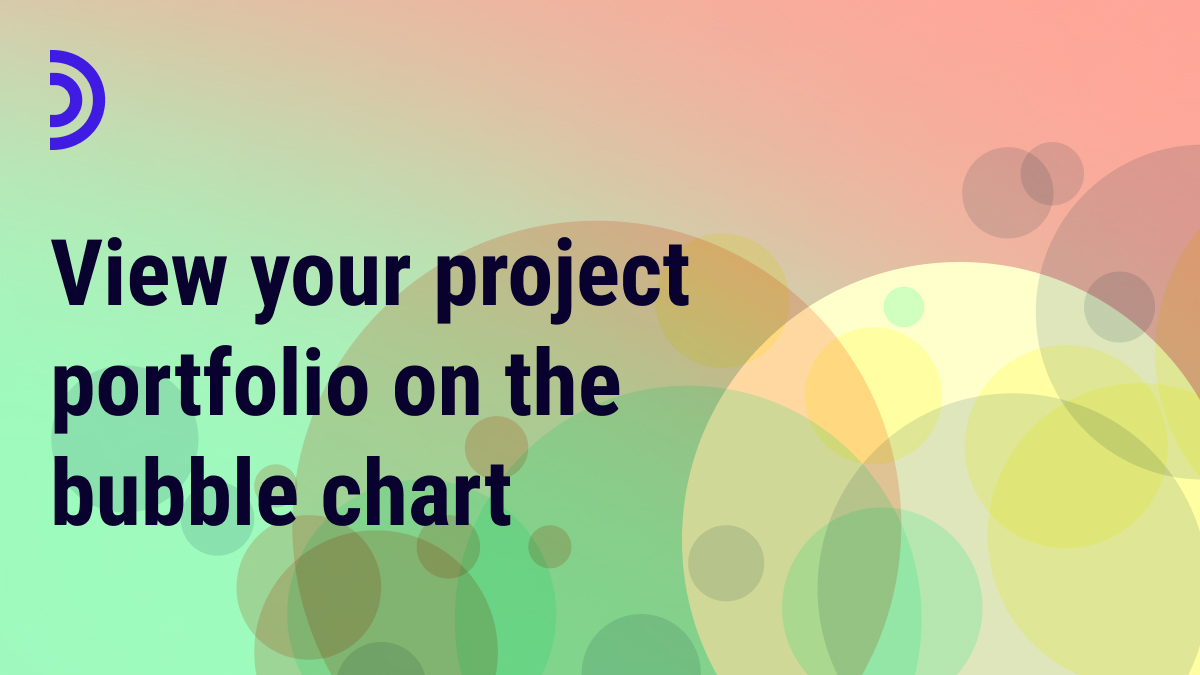 View your project portfolio on the bubble chart